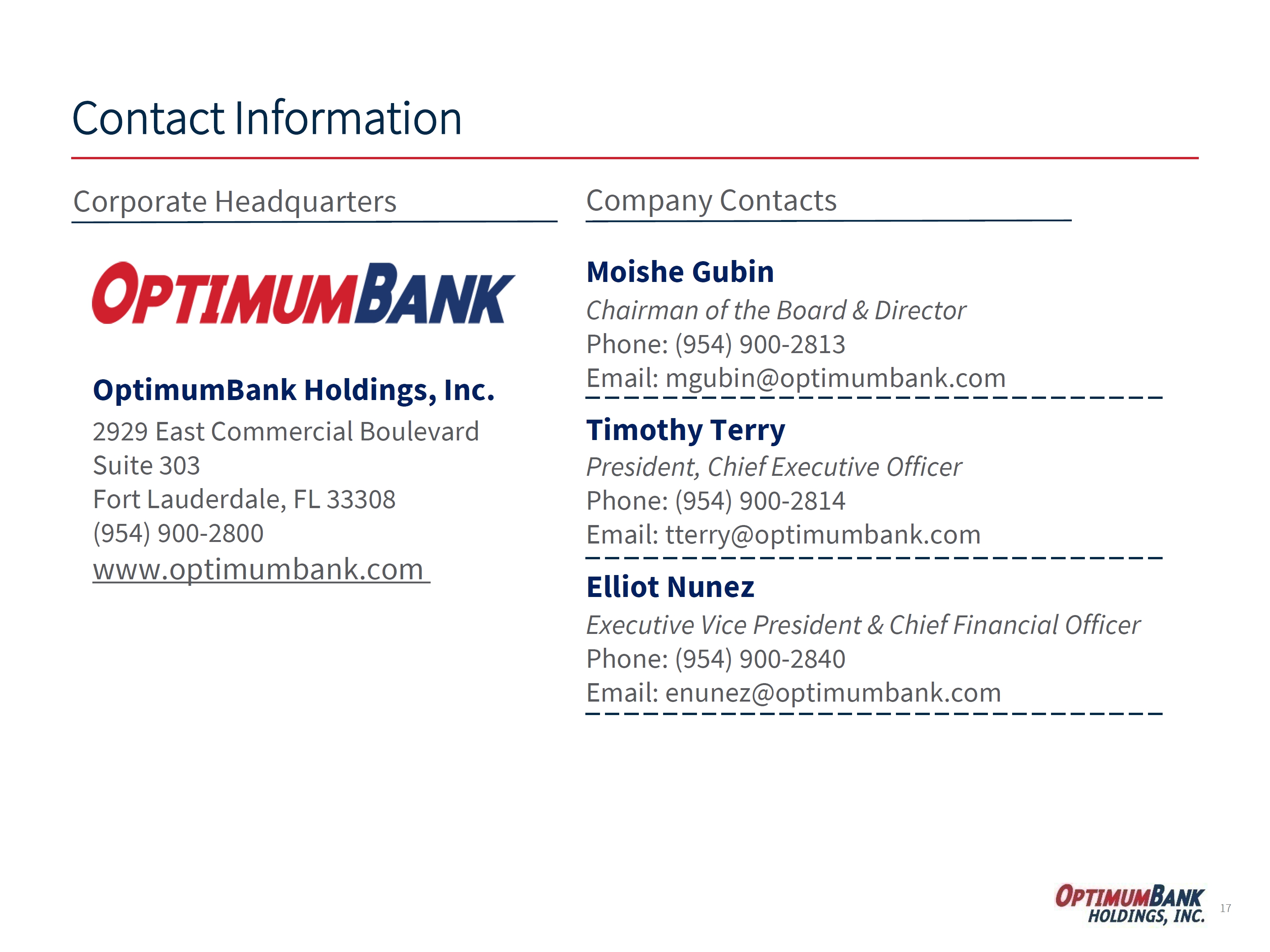 Contact Information

Corporate Headquarters

OPTIMUMBANK

OptimumBank Holdings, Inc.
2929 East Commercial Boulevard
Suite 303
Fort Lauderdale, FL 33308
(954) 900-2800
www.optimumbank.com

Company Contacts

Moishe Gubin
Chairman of the Board & Director
Phone: (954) 900-2813
Email: mgubin@optimumbank.com

Timothy Terry
President, Chief Executive Officer
Phone: (954) 900-2814
Email: tterry@optimumbank.com

Elliot Nunez
Executive Vice President & Chief Financial Officer
Phone: (954) 900-2840
Email: enunez@optimumbank.com

OPTIMUMBANK HOLDINGS, INC.

17